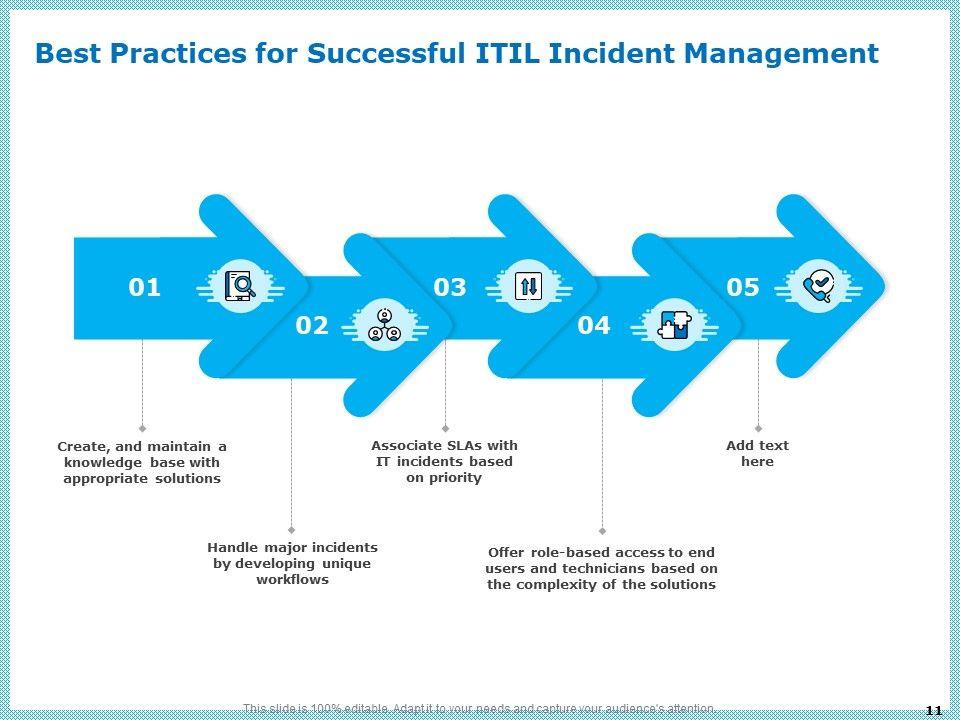 Best Practices for Successful ITIL Incident Management

01

02

03

04

05

Create, and maintain a knowledge base with appropriate solutions

Handle major incidents by developing unique workflows

Associate SLAs with IT incidents based on priority

Offer role-based access to end users and technicians based on the complexity of the solutions

Add text here

This slide is 100% editable. Adapt it to your needs and capture your audience's attention.

11